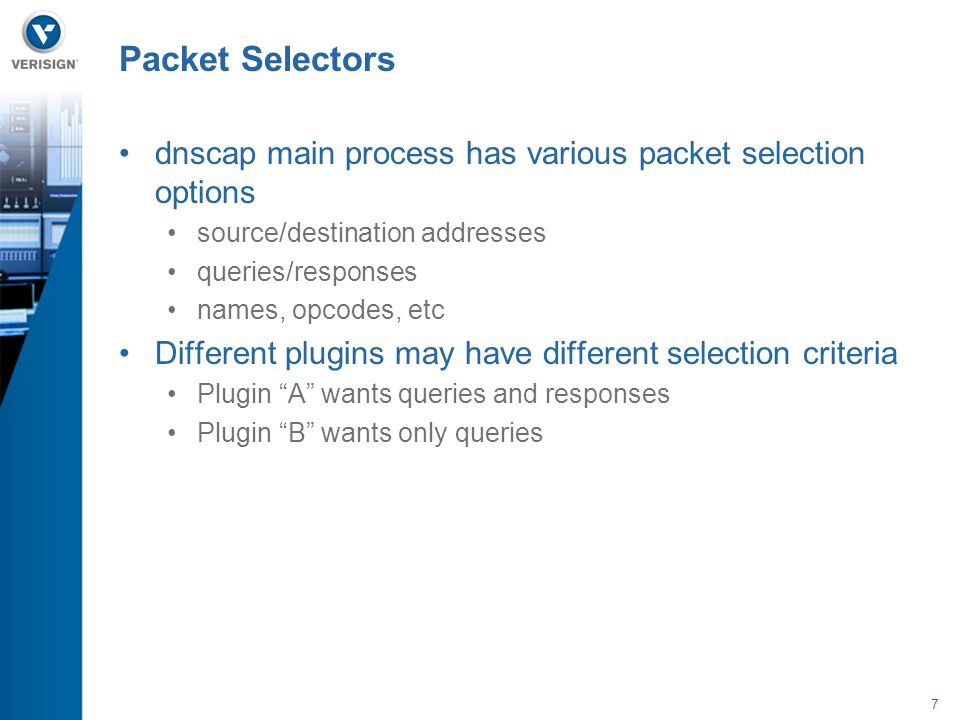 VERISIGN

Packet Selectors

• dnscap main process has various packet selection options
  • source/destination addresses
  • queries/responses
  • names, opcodes, etc
• Different plugins may have different selection criteria
  • Plugin “A” wants queries and responses
  • Plugin “B” wants only queries

7